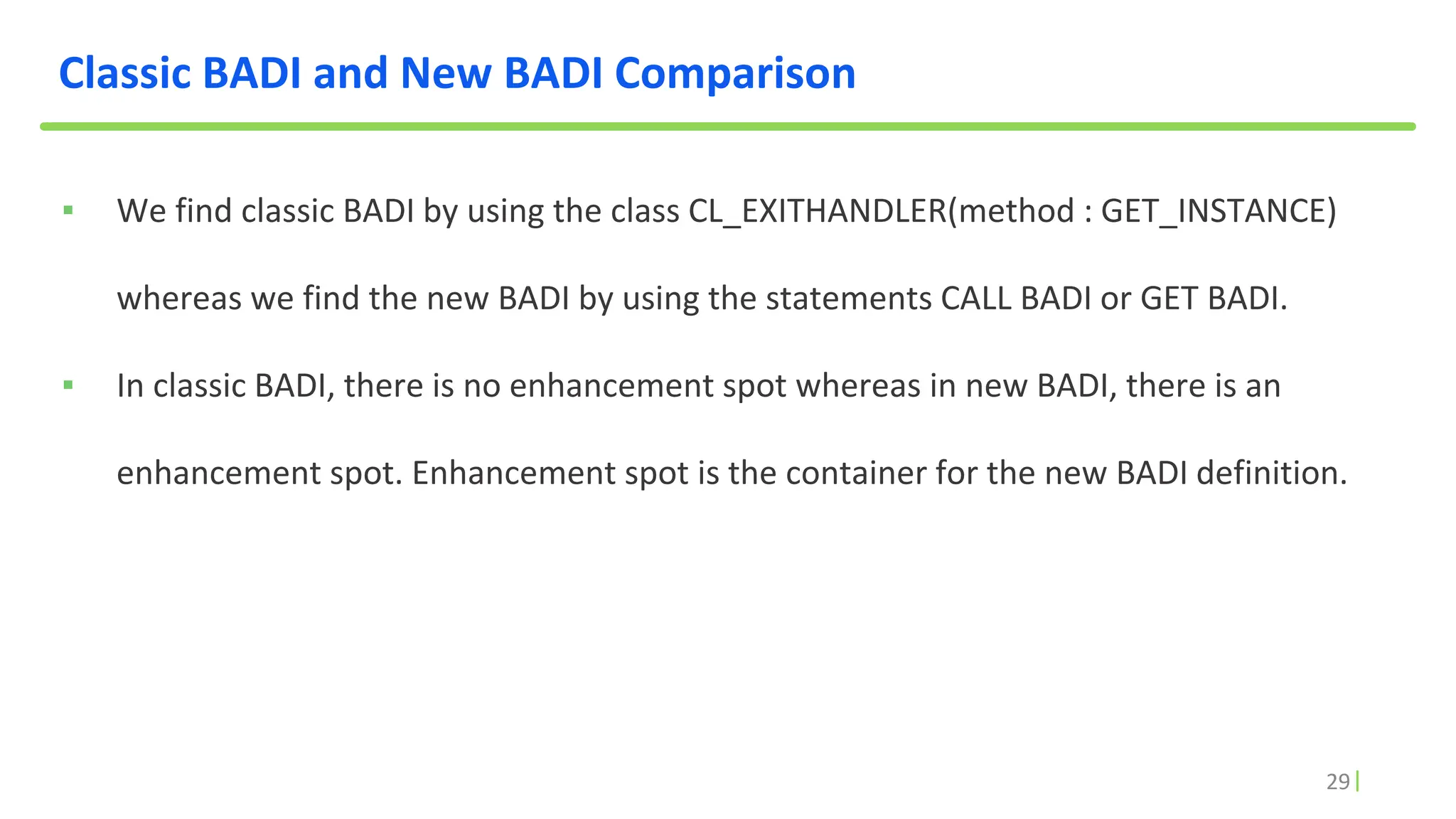 Classic BADI and New BADI Comparison

▪ We find classic BADI by using the class CL_EXITHANDLER(method : GET_INSTANCE) whereas we find the new BADI by using the statements CALL BADI or GET BADI.

▪ In classic BADI, there is no enhancement spot whereas in new BADI, there is an enhancement spot. Enhancement spot is the container for the new BADI definition.

29